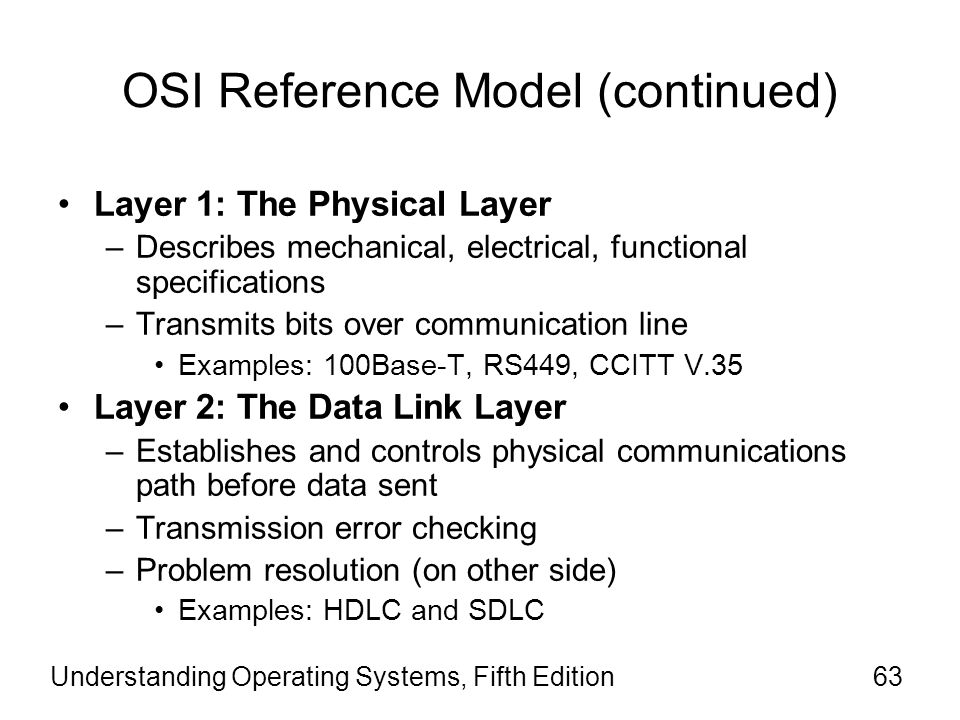 OSI Reference Model (continued)

• Layer 1: The Physical Layer
– Describes mechanical, electrical, functional specifications
– Transmits bits over communication line
• Examples: 100Base-T, RS449, CCITT V.35

• Layer 2: The Data Link Layer
– Establishes and controls physical communications path before data sent
– Transmission error checking
– Problem resolution (on other side)
• Examples: HDLC and SDLC

Understanding Operating Systems, Fifth Edition

63